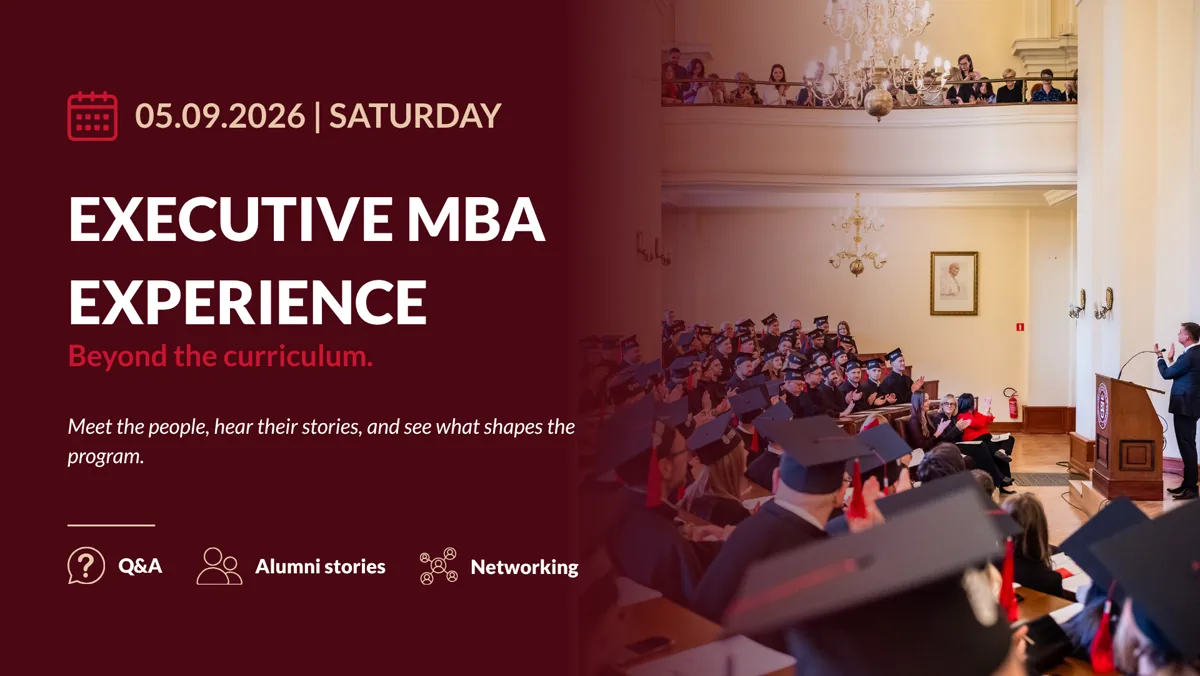 05.09.2026 | SATURDAY

EXECUTIVE MBA EXPERIENCE

Beyond the curriculum.

Meet the people, hear their stories, and see what shapes the program.

Q&A

Alumni stories

Networking